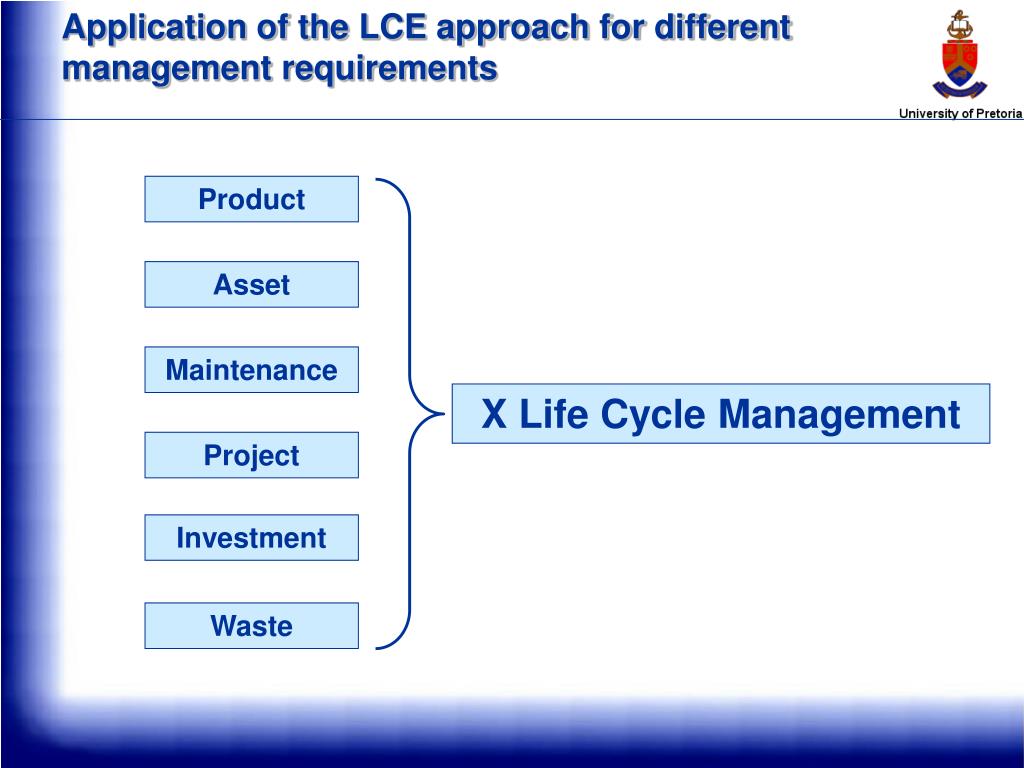 Application of the LCE approach for different management requirements

University of Pretoria

Product

Asset

Maintenance

Project

Investment

Waste

X Life Cycle Management